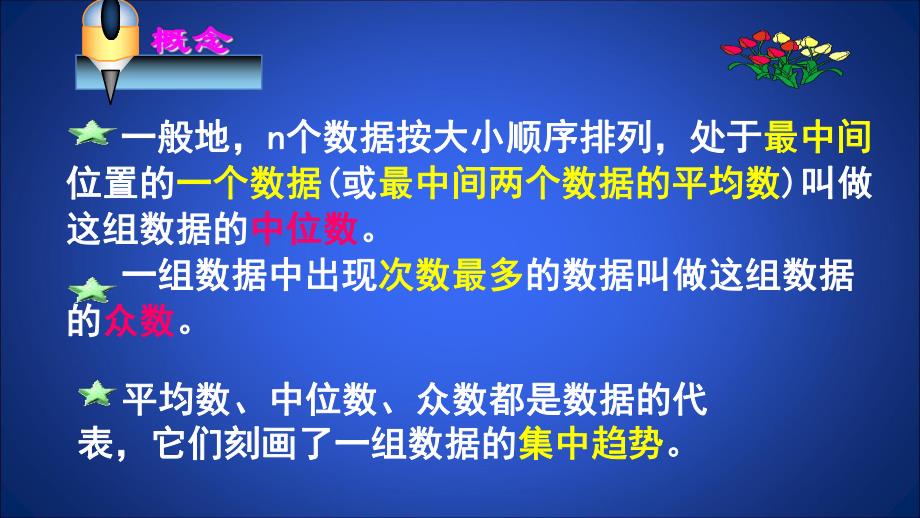 概念

一般地，n个数据按大小顺序排列，处于最中间位置的一个数据(或最中间两个数据的平均数)叫做这组数据的中位数。

一组数据中出现次数最多的数据叫做这组数据的众数。

平均数、中位数、众数都是数据的代表，它们刻画了一组数据的集中趋势。